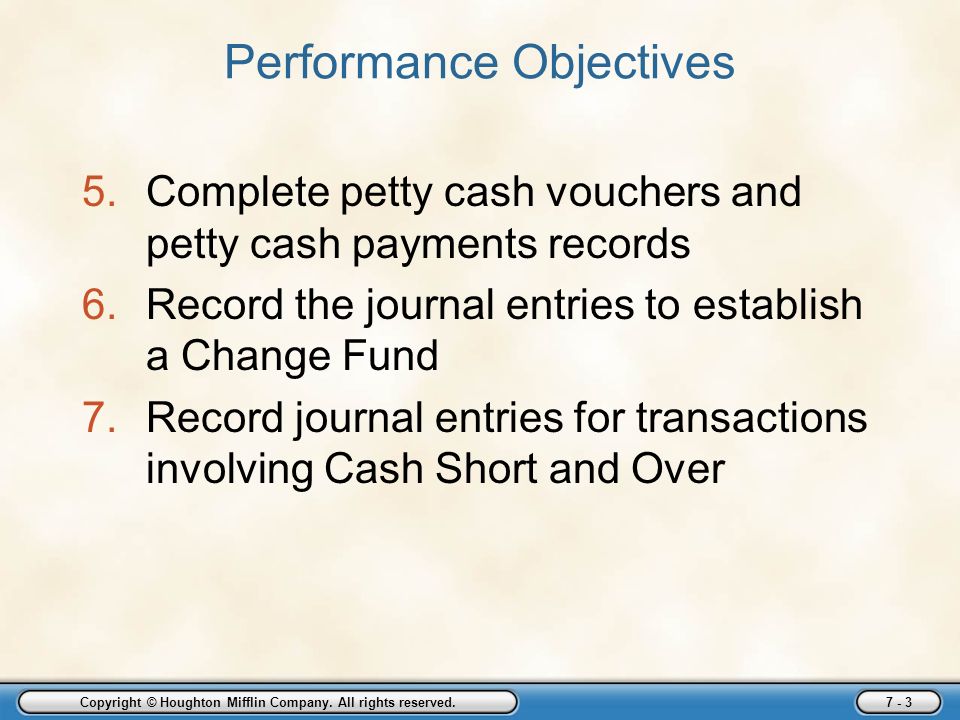 Performance Objectives

5. Complete petty cash vouchers and petty cash payments records
6. Record the journal entries to establish a Change Fund
7. Record journal entries for transactions involving Cash Short and Over

Copyright © Houghton Mifflin Company. All rights reserved.

7 - 3